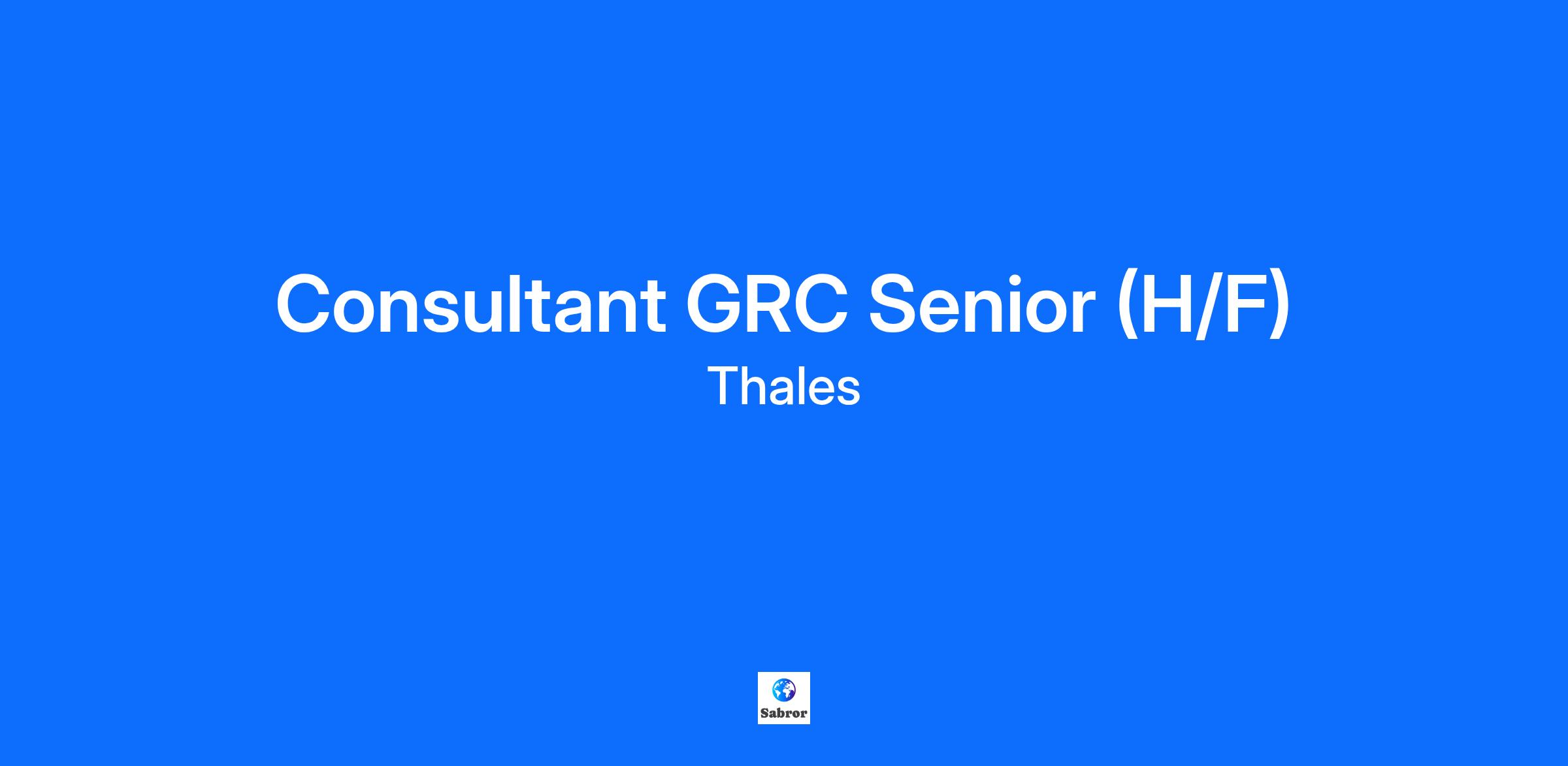 Consultant GRC Senior (H/F)
Thales

Sabror